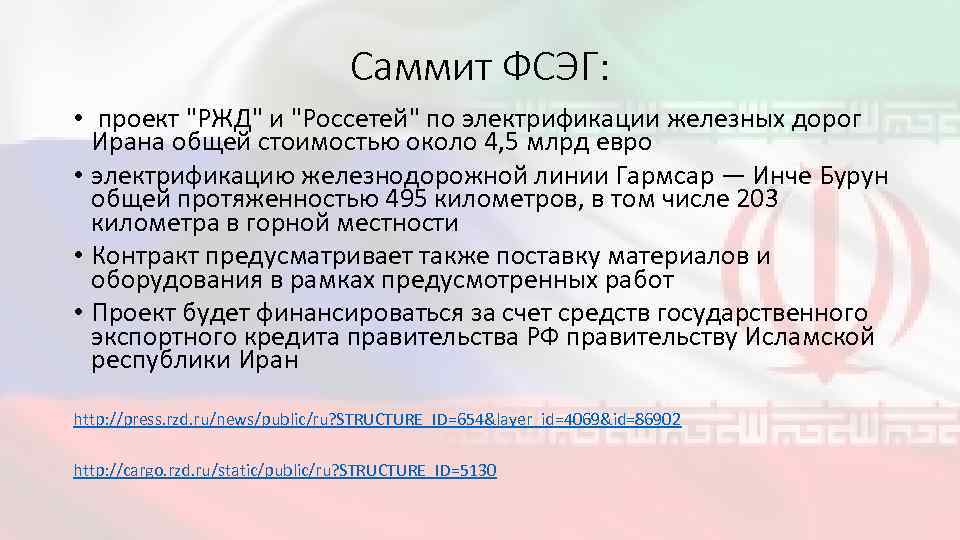 Саммит ФСЭГ:

• проект "РЖД" и "Россетей" по электрификации железных дорог Ирана общей стоимостью около 4,5 млрд евро
• электрификацию железнодорожной линии Гармсар — Инче Бурун общей протяженностью 495 километров, в том числе 203 километра в горной местности
• Контракт предусматривает также поставку материалов и оборудования в рамках предусмотренных работ
• Проект будет финансироваться за счет средств государственного экспортного кредита правительства РФ правительству Исламской республики Иран

http://press.rzd.ru/news/public/ru?STRUCTURE_ID=654&layer_id=4069&id=86902

http://cargo.rzd.ru/static/public/ru?STRUCTURE_ID=5130